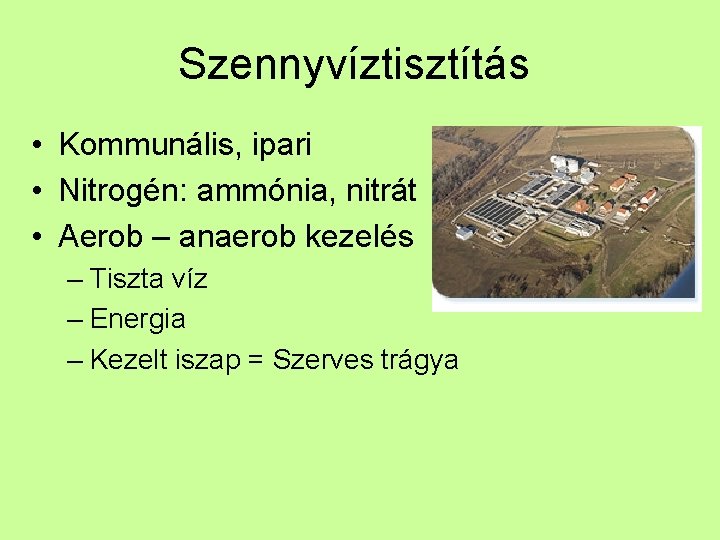 Szennyvíztisztítás

• Kommunális, ipari
• Nitrogén: ammónia, nitrát
• Aerob – anaerob kezelés
– Tiszta víz
– Energia
– Kezelt iszap = Szerves trágya